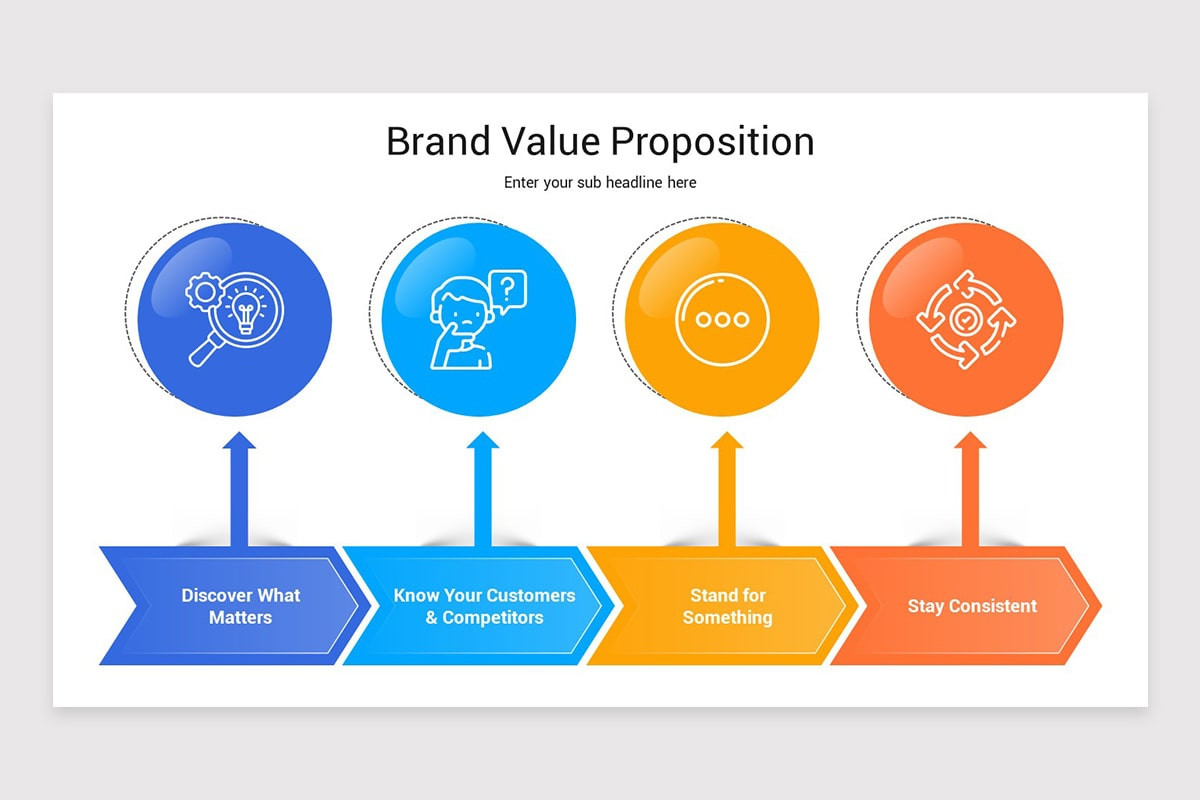 Brand Value Proposition

Enter your sub headline here

?

Discover What Matters

Know Your Customers & Competitors

Stand for Something

Stay Consistent